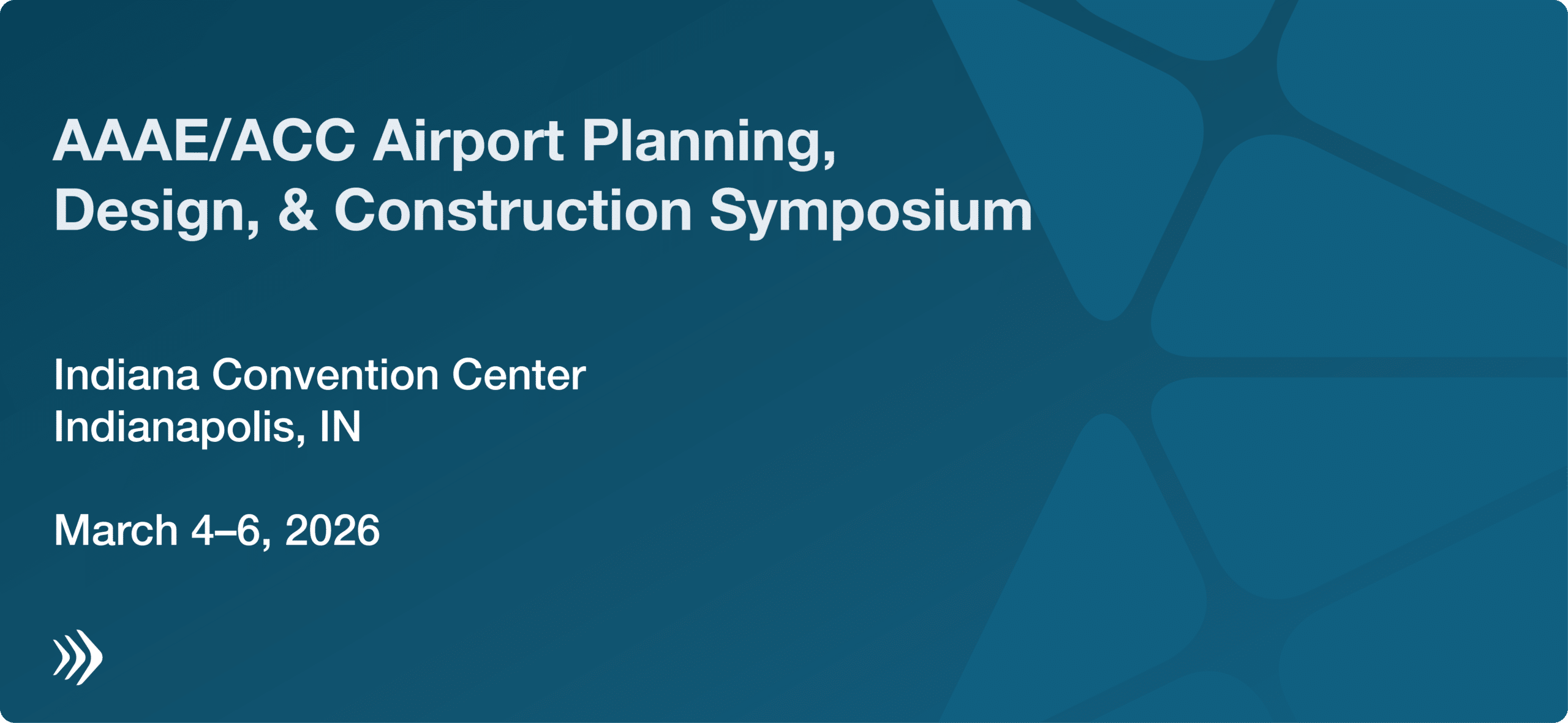 AAAE/ACC Airport Planning, Design, & Construction Symposium

Indiana Convention Center
Indianapolis, IN

March 4–6, 2026